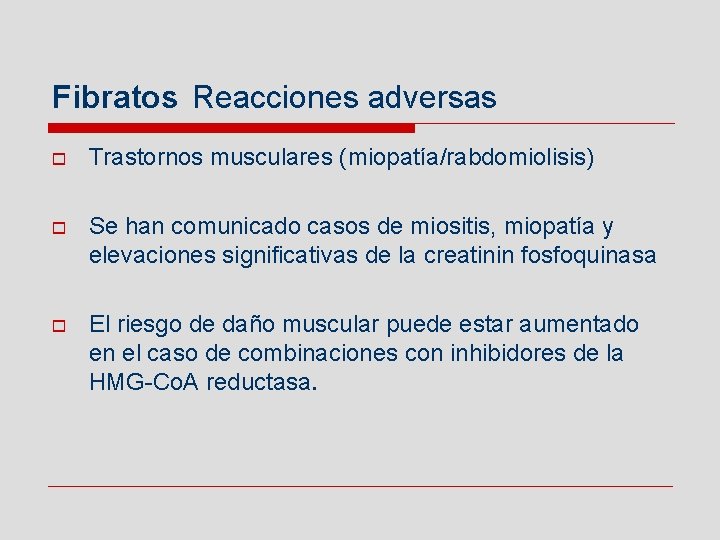 Fibratos Reacciones adversas

Trastornos musculares (miopatía/rabdomiolisis)

Se han comunicado casos de miositis, miopatía y elevaciones significativas de la creatinin fosfoquinasa

El riesgo de daño muscular puede estar aumentado en el caso de combinaciones con inhibidores de la HMG-CoA reductasa.